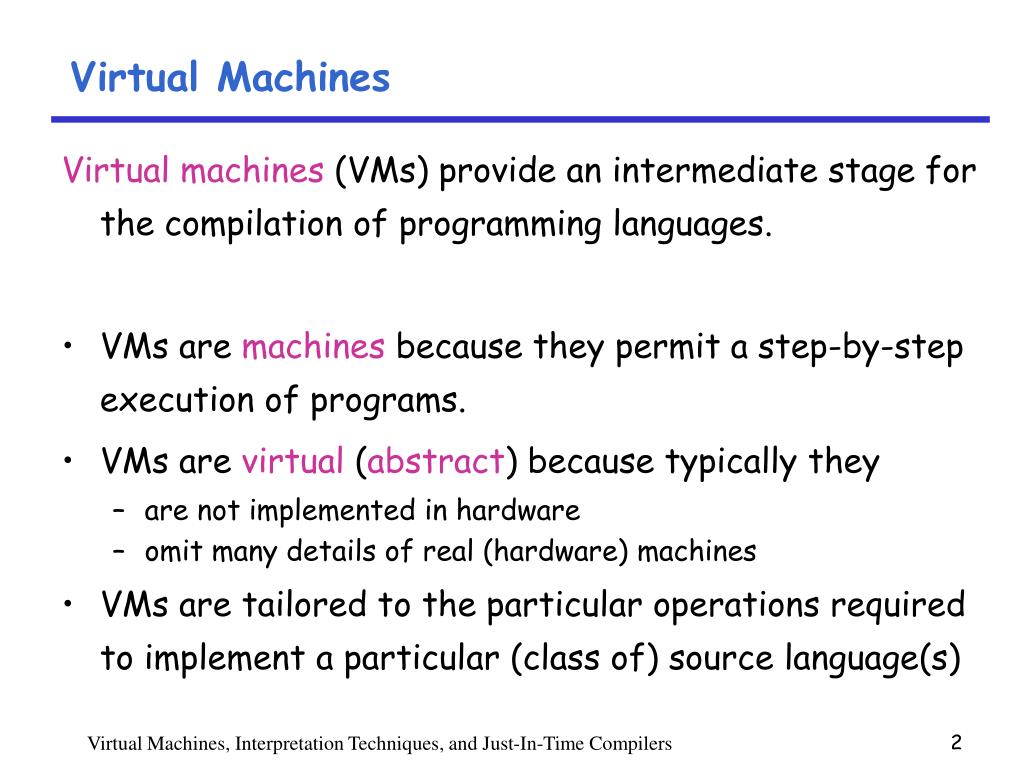 Virtual Machines

Virtual machines (VMs) provide an intermediate stage for the compilation of programming languages.

• VMs are machines because they permit a step-by-step execution of programs.
• VMs are virtual (abstract) because typically they
  – are not implemented in hardware
  – omit many details of real (hardware) machines
• VMs are tailored to the particular operations required to implement a particular (class of) source language(s)

Virtual Machines, Interpretation Techniques, and Just-In-Time Compilers

2